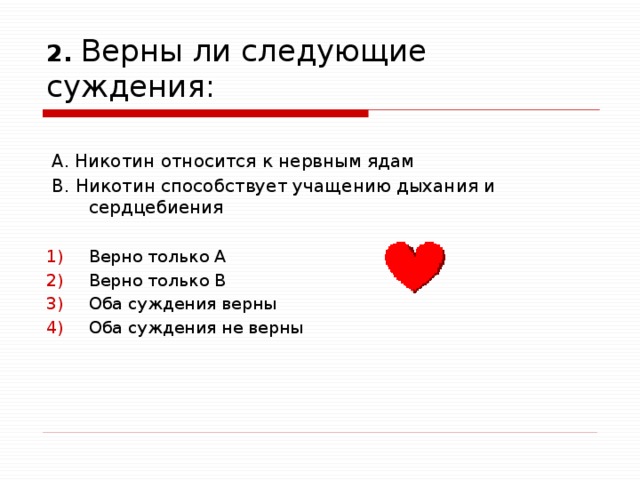 2. Верны ли следующие суждения:

А. Никотин относится к нервным ядам
В. Никотин способствует учащению дыхания и сердцебиения

1) Верно только А
2) Верно только В
3) Оба суждения верны
4) Оба суждения не верны